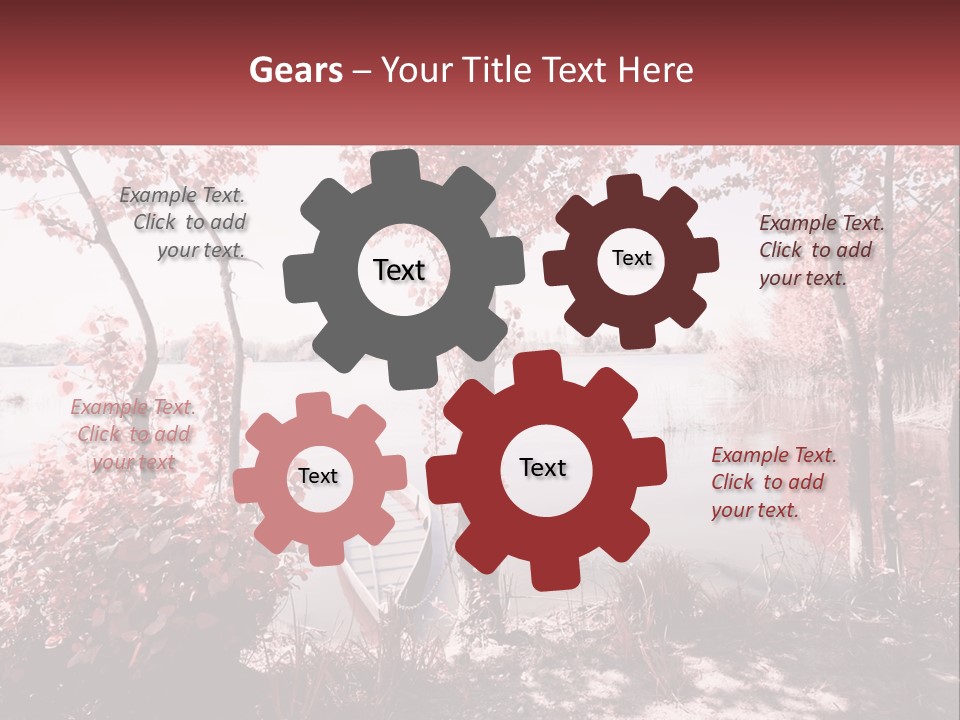 Gears – Your Title Text Here

Example Text. Click to add your text.

Text

Text

Example Text. Click to add your text.

Example Text. Click to add your text

Text

Text

Example Text. Click to add your text.